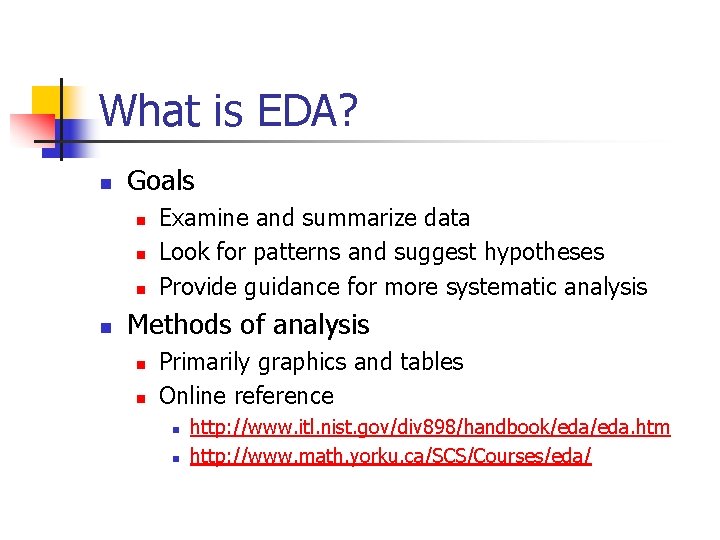 What is EDA?

Goals

Examine and summarize data

Look for patterns and suggest hypotheses

Provide guidance for more systematic analysis

Methods of analysis

Primarily graphics and tables

Online reference

http://www.itl.nist.gov/div898/handbook/eda/eda.htm

http://www.math.yorku.ca/SCS/Courses/eda/